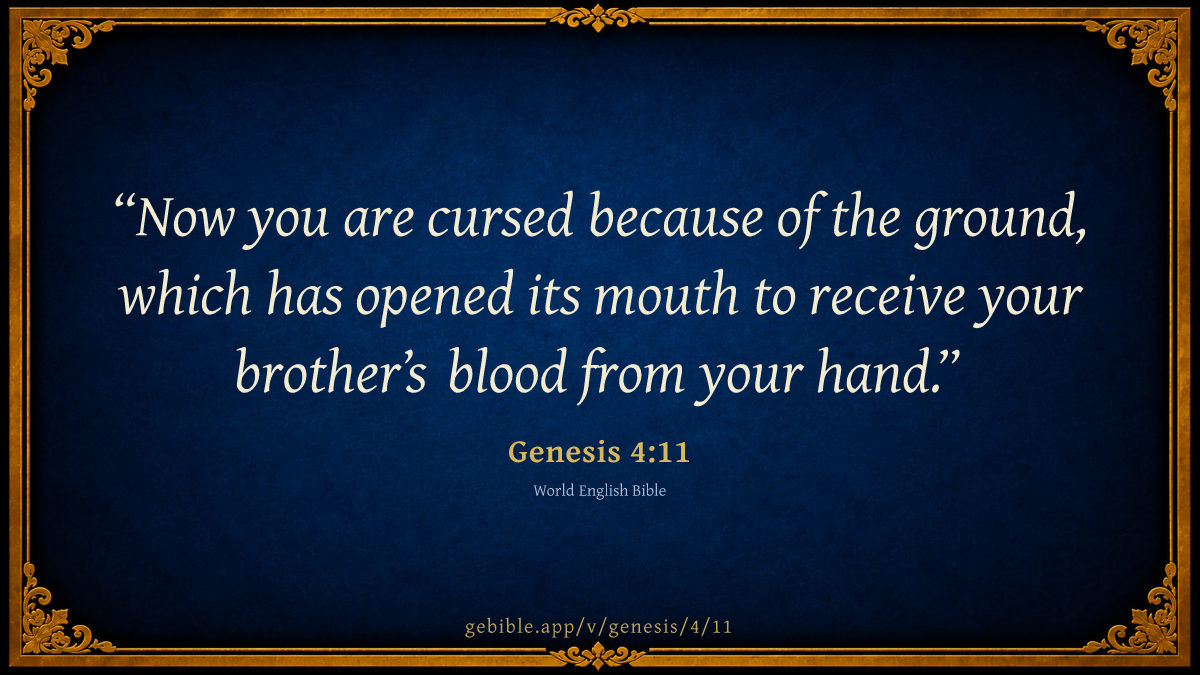 “Now you are cursed because of the ground, which has opened its mouth to receive your brother’s blood from your hand.”

Genesis 4:11

World English Bible

gebible.app/v/genesis/4/11